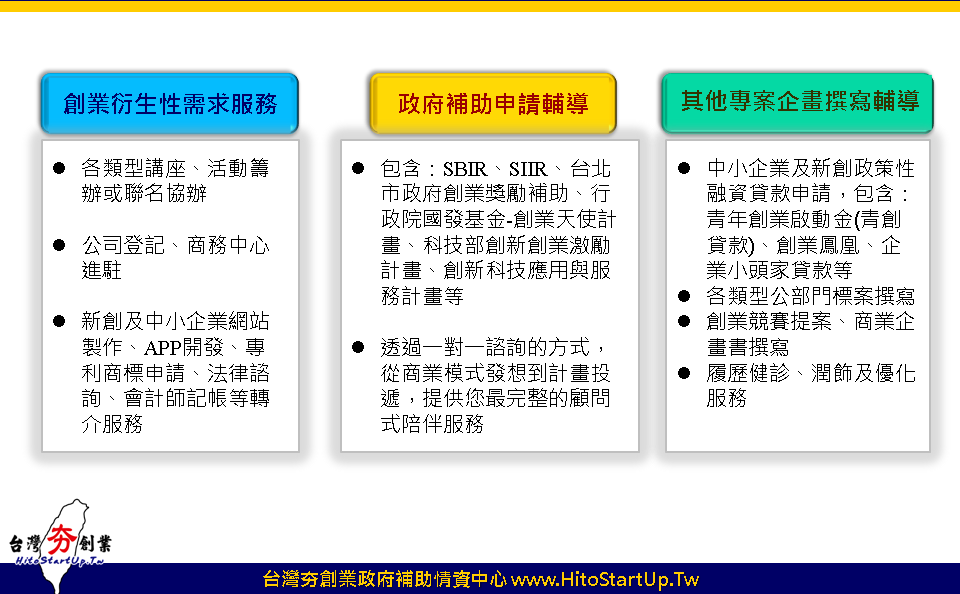 創業衍生性需求服務

● 各類型講座、活動籌辦或聯名協辦

● 公司登記、商務中心進駐

● 新創及中小企業網站製作、APP開發、專利商標申請、法律諮詢、會計師記帳等轉介服務

政府補助申請輔導

● 包含：SBIR、SIIR、台北市政府創業獎勵補助、行政院國發基金-創業天使計畫、科技部創新創業激勵計畫、創新科技應用與服務計畫等

● 透過一對一諮詢的方式，從商業模式發想到計畫投遞，提供您最完整的顧問式陪伴服務

其他專案企畫撰寫輔導

● 中小企業及新創政策性融資貸款申請，包含：青年創業啟動金(青創貸款)、創業鳳凰、企業小頭家貸款等
● 各類型公部門標案撰寫
● 創業競賽提案、商業企畫書撰寫
● 履歷健診、潤飾及優化服務

台灣夯創業
HitoStartUp.Tw

台灣夯創業政府補助情資中心 www.HitoStartUp.Tw